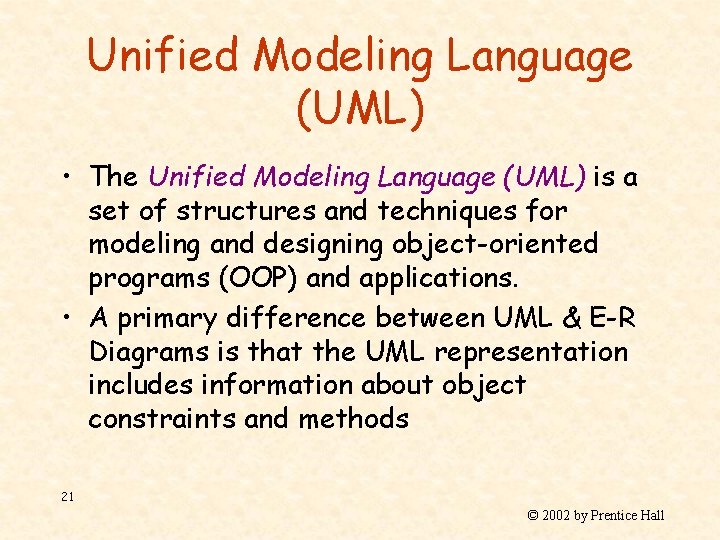 Unified Modeling Language (UML)

• The Unified Modeling Language (UML) is a set of structures and techniques for modeling and designing object-oriented programs (OOP) and applications.

• A primary difference between UML & E-R Diagrams is that the UML representation includes information about object constraints and methods

21

© 2002 by Prentice Hall